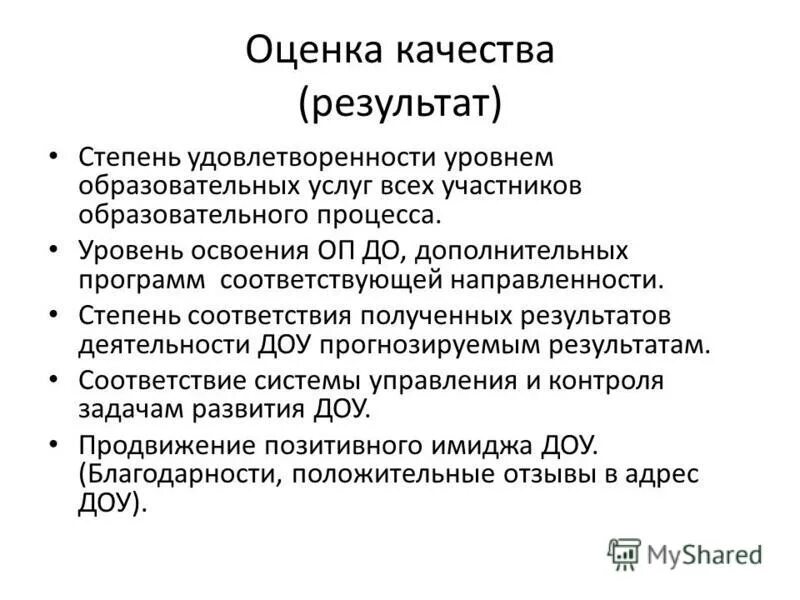 Оценка качества
(результат)

• Степень удовлетворенности уровнем образовательных услуг всех участников образовательного процесса.
• Уровень освоения ОП ДО, дополнительных программ соответствующей направленности.
• Степень соответствия полученных результатов деятельности ДОУ прогнозируемым результатам.
• Соответствие системы управления и контроля задачам развития ДОУ.
• Продвижение позитивного имиджа ДОУ. (Благодарности, положительные отзывы в адрес ДОУ).

MyShared